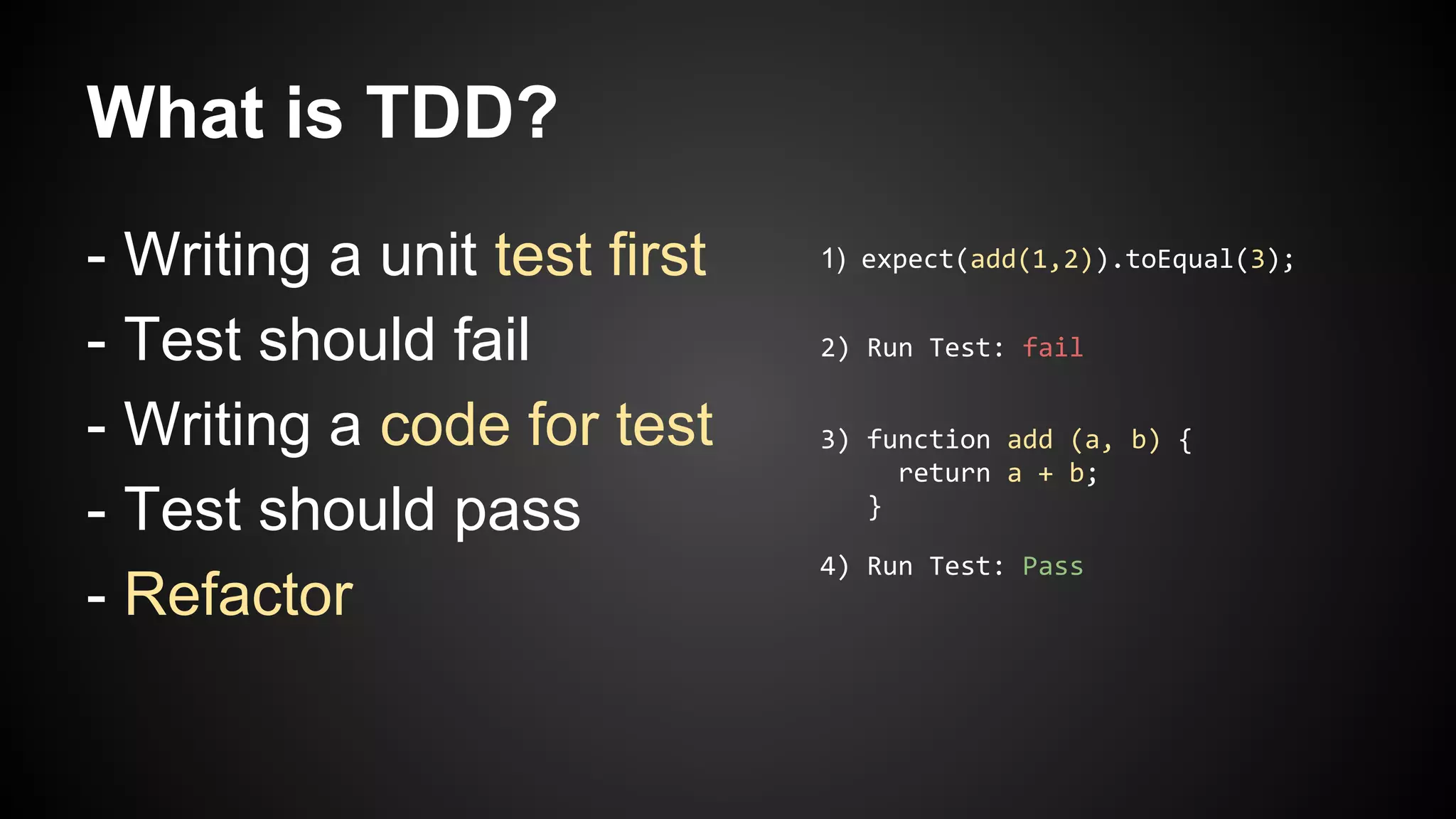 What is TDD?

- Writing a unit test first
- Test should fail
- Writing a code for test
- Test should pass
- Refactor

1) expect(add(1,2)).toEqual(3);

2) Run Test: fail

3) function add (a, b) {
return a + b;
}

4) Run Test: Pass